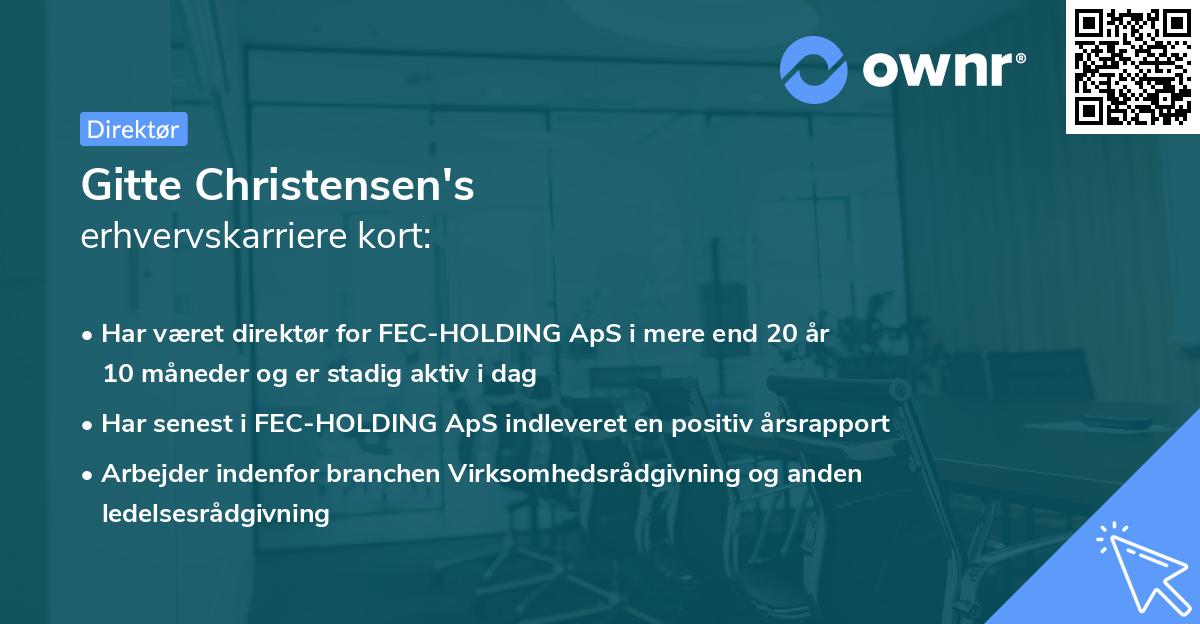 ownr®

Direktør

Gitte Christensen's
erhvervskarriere kort:

• Har været direktør for FEC-HOLDING ApS i mere end 20 år 10 måneder og er stadig aktiv i dag
• Har senest i FEC-HOLDING ApS indleveret en positiv årsrapport
• Arbejder indenfor branchen Virksomhedsrådgivning og anden ledelsesrådgivning